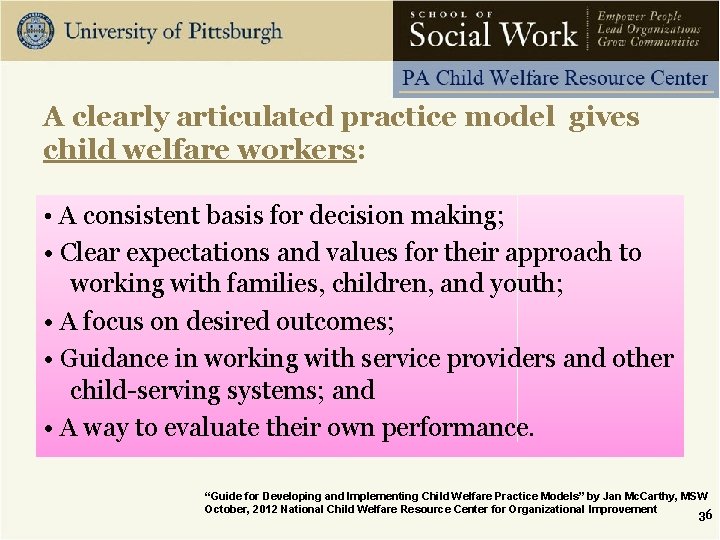 University of Pittsburgh

SCHOOL OF
Social Work

Empower People
Lead Organizations
Grow Communities

PA Child Welfare Resource Center

A clearly articulated practice model gives child welfare workers:

• A consistent basis for decision making;

• Clear expectations and values for their approach to working with families, children, and youth;

• A focus on desired outcomes;

• Guidance in working with service providers and other child-serving systems; and

• A way to evaluate their own performance.

"Guide for Developing and Implementing Child Welfare Practice Models" by Jan McCarthy, MSW
October, 2012 National Child Welfare Resource Center for Organizational Improvement

36